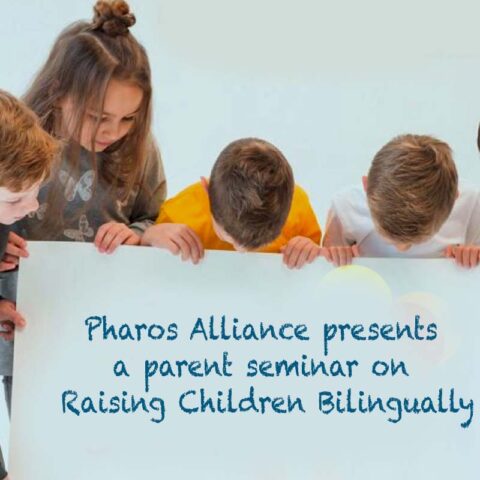 Pharos Alliance presents
a parent seminar on
Raising Children Bilingually